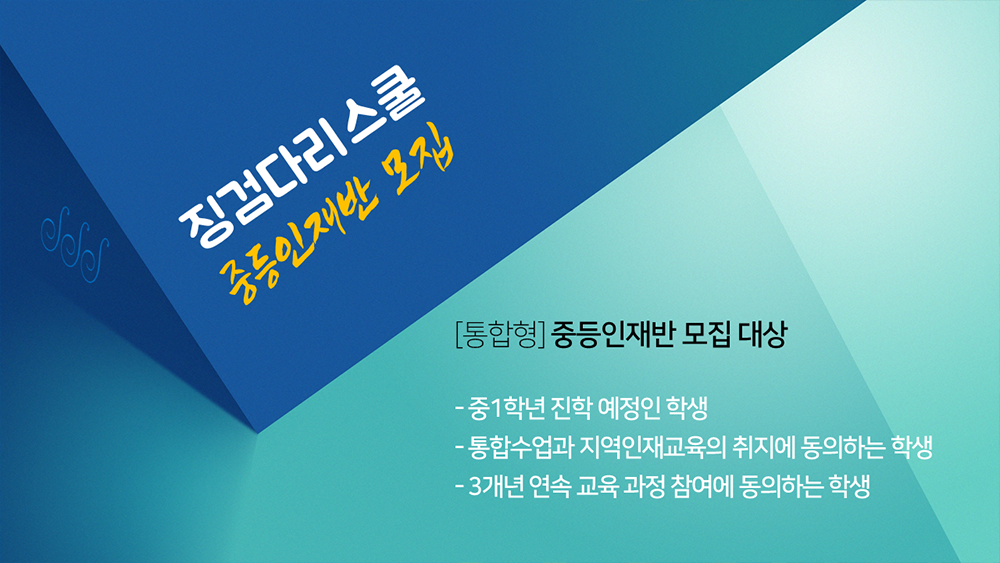 징검다리스쿨
중등인재반 모집

[통합형] 중등인재반 모집 대상

- 중1학년 진학 예정인 학생
- 통합수업과 지역인재교육의 취지에 동의하는 학생
- 3개년 연속 교육 과정 참여에 동의하는 학생